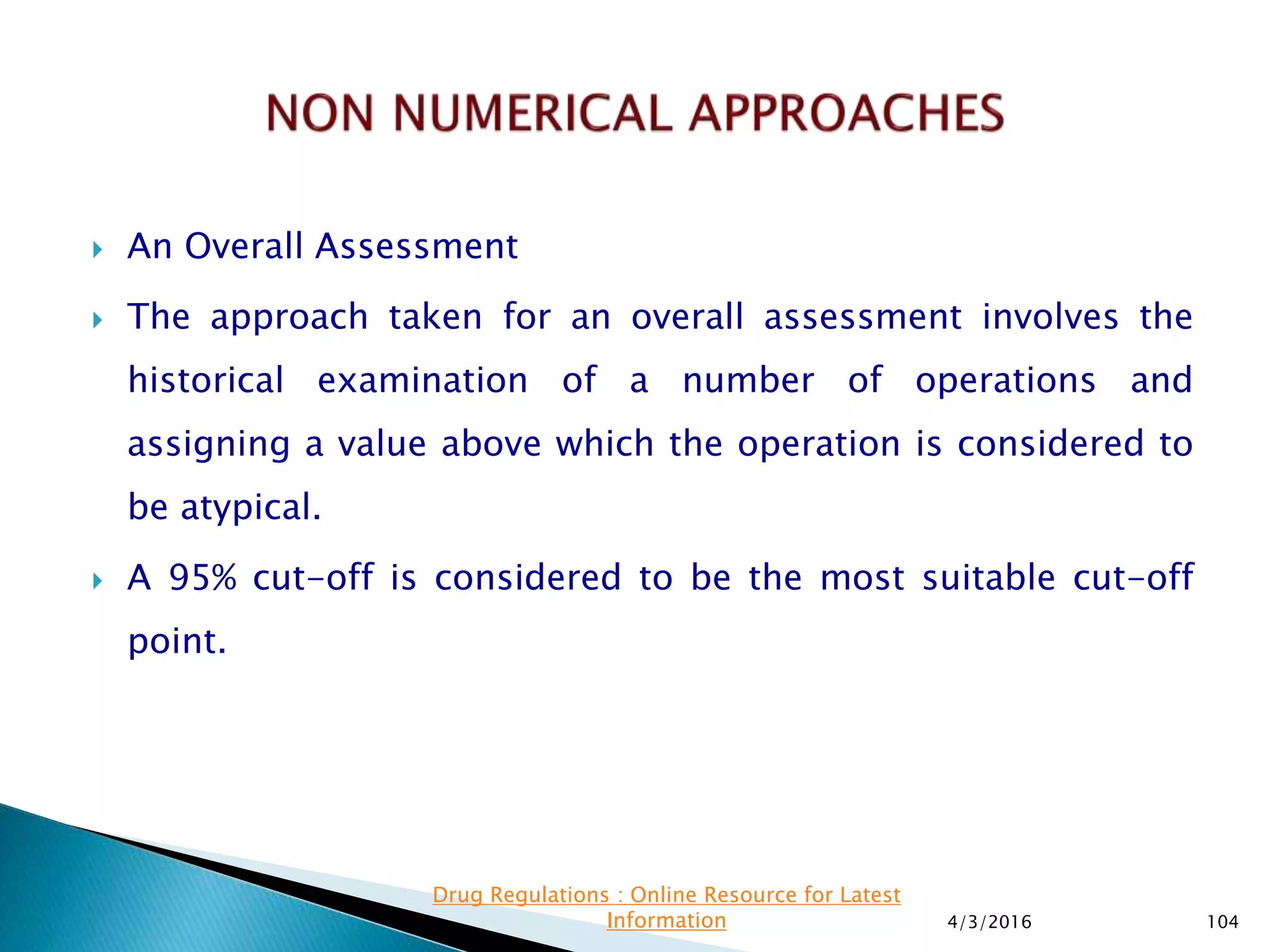 NON NUMERICAL APPROACHES

An Overall Assessment

The approach taken for an overall assessment involves the historical examination of a number of operations and assigning a value above which the operation is considered to be atypical.

A 95% cut-off is considered to be the most suitable cut-off point.

Drug Regulations : Online Resource for Latest Information

4/3/2016

104